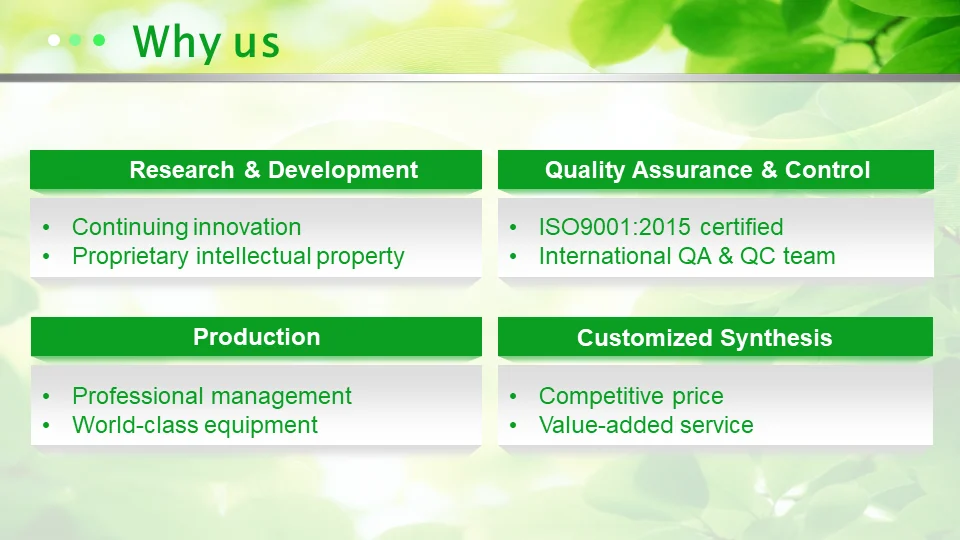 Why us

Research & Development

• Continuing innovation
• Proprietary intellectual property

Quality Assurance & Control

• ISO9001:2015 certified
• International QA & QC team

Production

• Professional management
• World-class equipment

Customized Synthesis

• Competitive price
• Value-added service